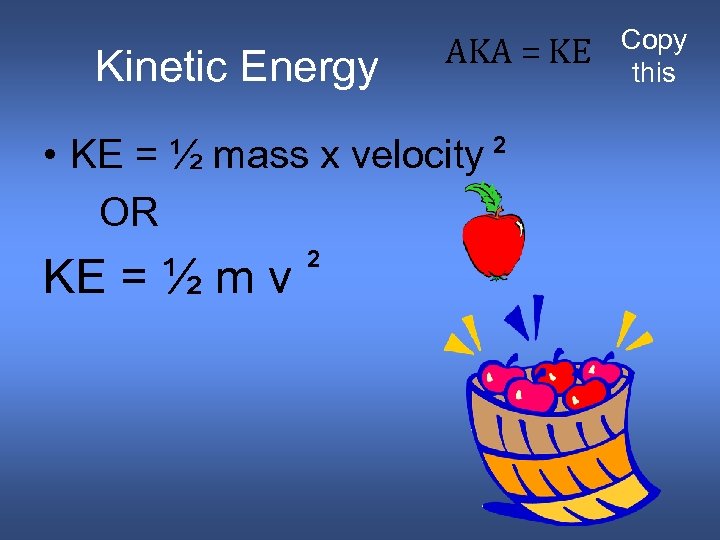 Kinetic Energy

AKA = KE

Copy this

• KE = ½ mass x velocity $^2$

OR

KE = ½ m v $^2$